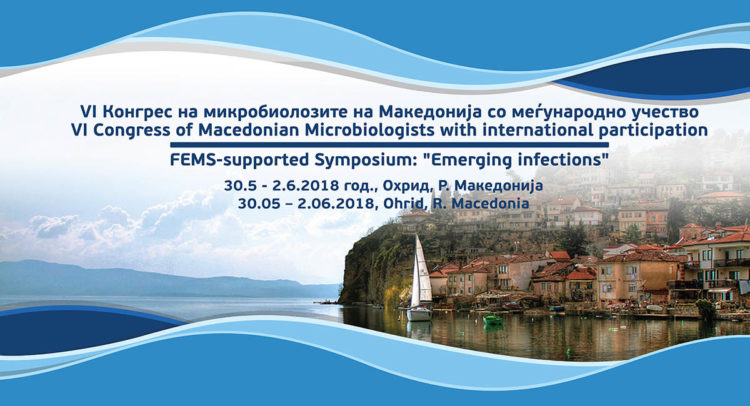 VI Конгрес на микробиолозите на Македонија со меѓународно учество
VI Congress of Macedonian Microbiologists with international participation

FEMS-supported Symposium: "Emerging infections"

30.5 - 2.6.2018 год., Охрид, Р. Македонија
30.05 – 2.06.2018, Ohrid, R. Macedonia